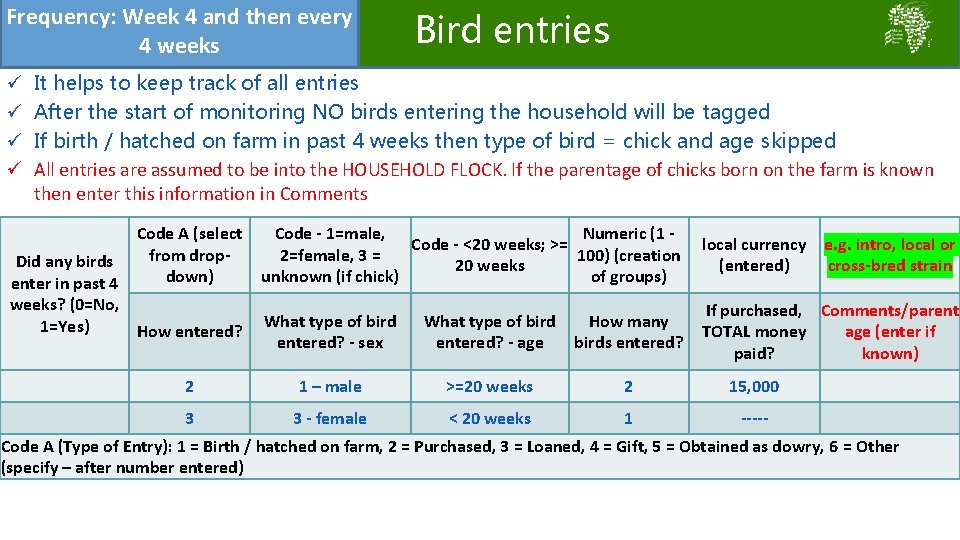 Frequency: Week 4 and then every 4 weeks

Bird entries

✓ It helps to keep track of all entries
✓ After the start of monitoring NO birds entering the household will be tagged
✓ If birth / hatched on farm in past 4 weeks then type of bird = chick and age skipped
✓ All entries are assumed to be into the HOUSEHOLD FLOCK. If the parentage of chicks born on the farm is known then enter this information in Comments

| Did any birds enter in past 4 weeks? (0=No, 1=Yes) | Code A (select from drop-down) | Code - 1=male, 2=female, 3 = unknown (if chick) | Code - <20 weeks; >= 20 weeks | Numeric (1 - 100) (creation of groups) | local currency (entered) | e.g. intro, local or cross-bred strain |
|---|---|---|---|---|---|---|
| | How entered? | What type of bird entered? - sex | What type of bird entered? - age | How many birds entered? | If purchased, TOTAL money paid? | Comments/parent age (enter if known) |
| | 2 | 1 – male | >=20 weeks | 2 | 15,000 | |
| | 3 | 3 - female | < 20 weeks | 1 | ----- | |

Code A (Type of Entry): 1 = Birth / hatched on farm, 2 = Purchased, 3 = Loaned, 4 = Gift, 5 = Obtained as dowry, 6 = Other (specify – after number entered)